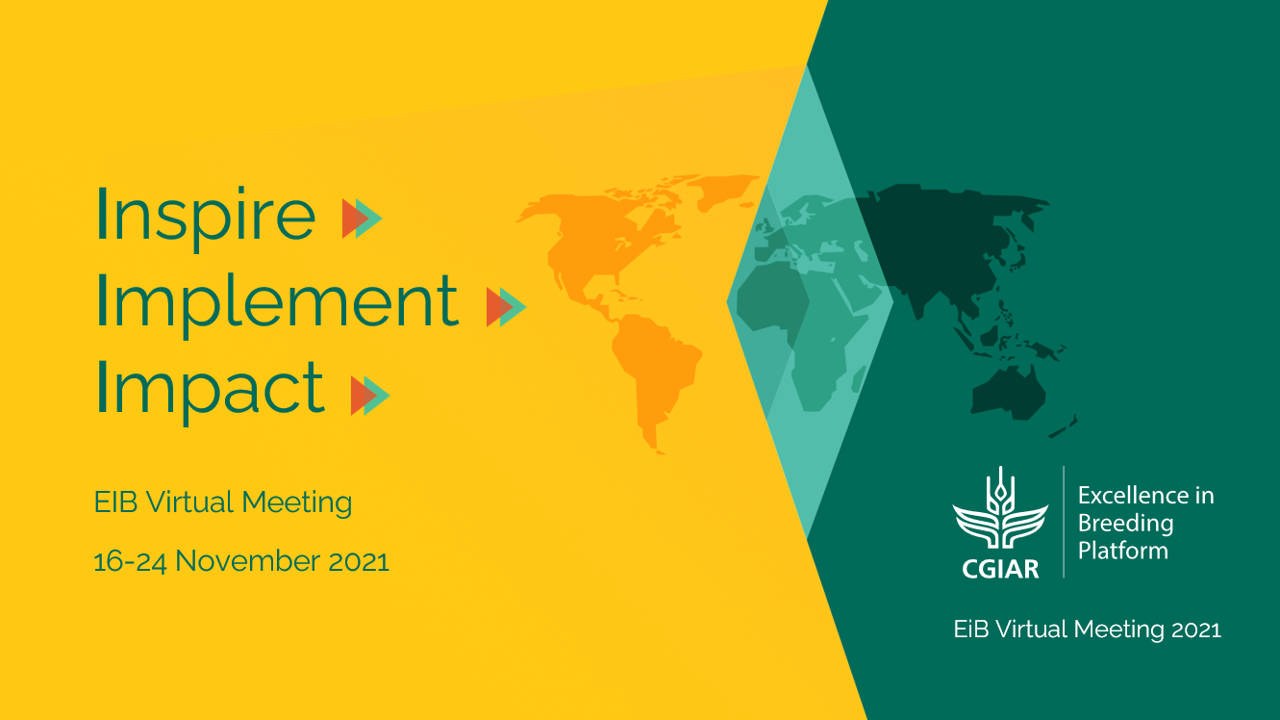 Inspire
Implement
Impact

EIB Virtual Meeting

16-24 November 2021

CGIAR

Excellence in Breeding Platform

EiB Virtual Meeting 2021